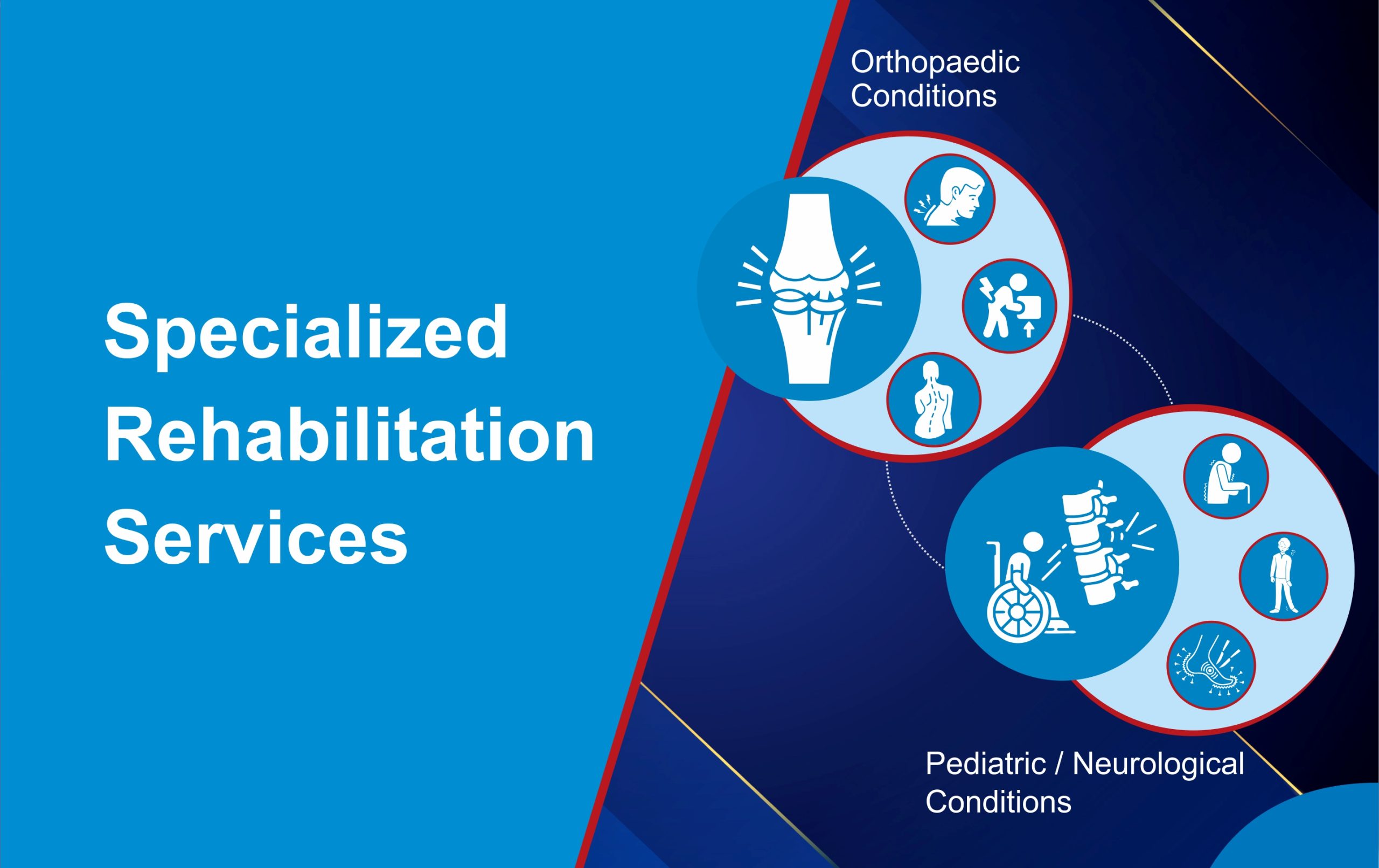 Specialized Rehabilitation Services

Orthopaedic Conditions

Pediatric / Neurological Conditions